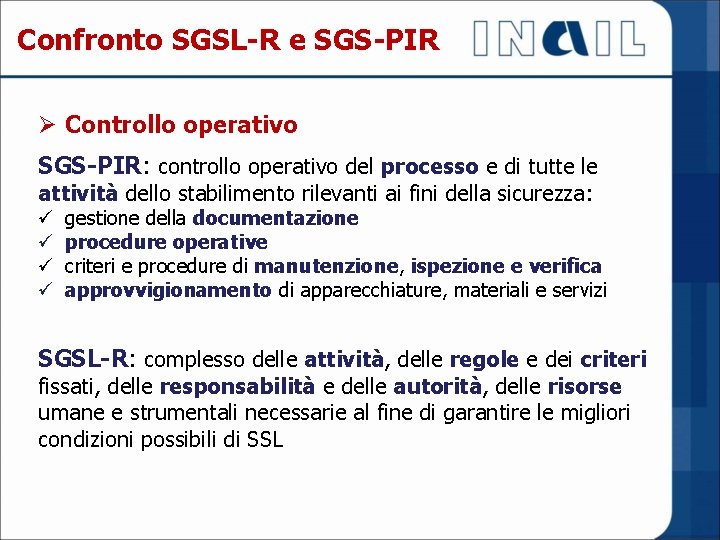 Confronto SGSL-R e SGS-PIR

INAIL

➢ Controllo operativo

SGS-PIR: controllo operativo del processo e di tutte le attività dello stabilimento rilevanti ai fini della sicurezza:
✓ gestione della documentazione
✓ procedure operative
✓ criteri e procedure di manutenzione, ispezione e verifica
✓ approvvigionamento di apparecchiature, materiali e servizi

SGSL-R: complesso delle attività, delle regole e dei criteri fissati, delle responsabilità e delle autorità, delle risorse umane e strumentali necessarie al fine di garantire le migliori condizioni possibili di SSL